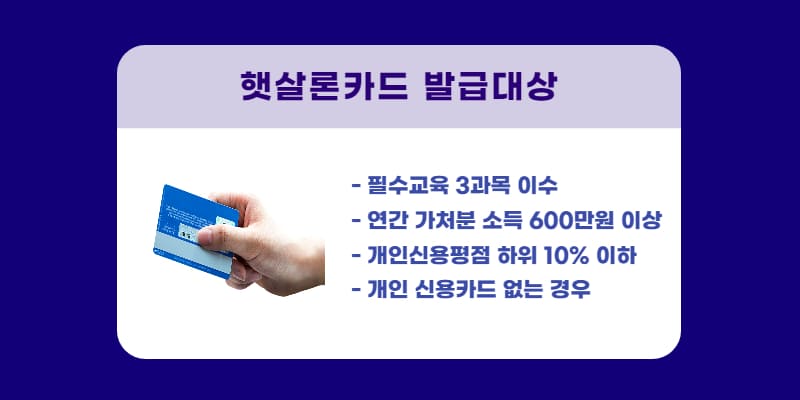 햇살론카드 발급대상

- 필수교육 3과목 이수
- 연간 가처분 소득 600만원 이상
- 개인신용평점 하위 10% 이하
- 개인 신용카드 없는 경우